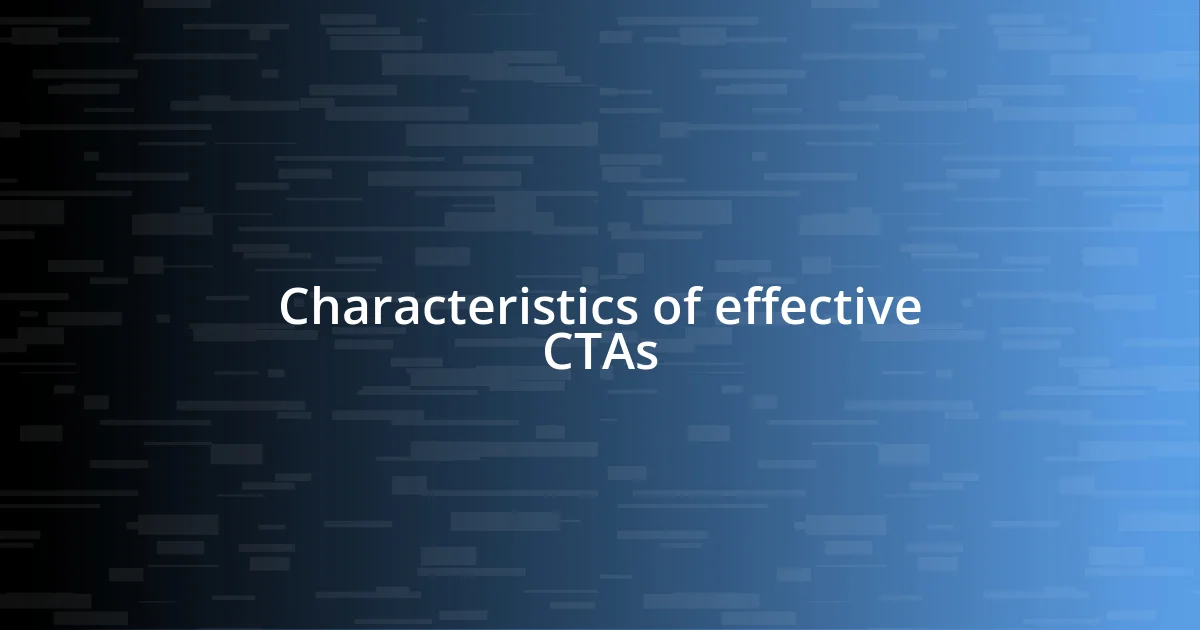 Characteristics of effective CTAs